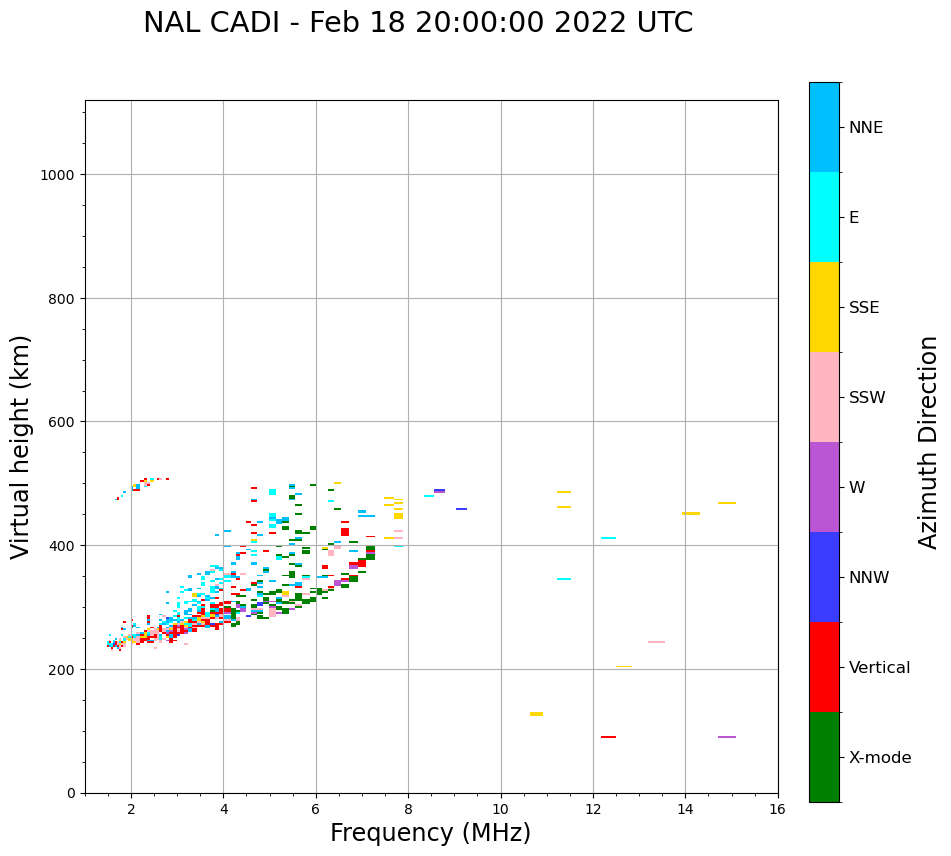 NAL CADI - Feb 18 20:00:00 2022 UTC

Virtual height (km)

1000
800
600
400
200
0

2
4
6
8
10
12
14
16

Frequency (MHz)

NNE
E
SSE
SSW
W
NNW
Vertical
X-mode

Azimuth Direction